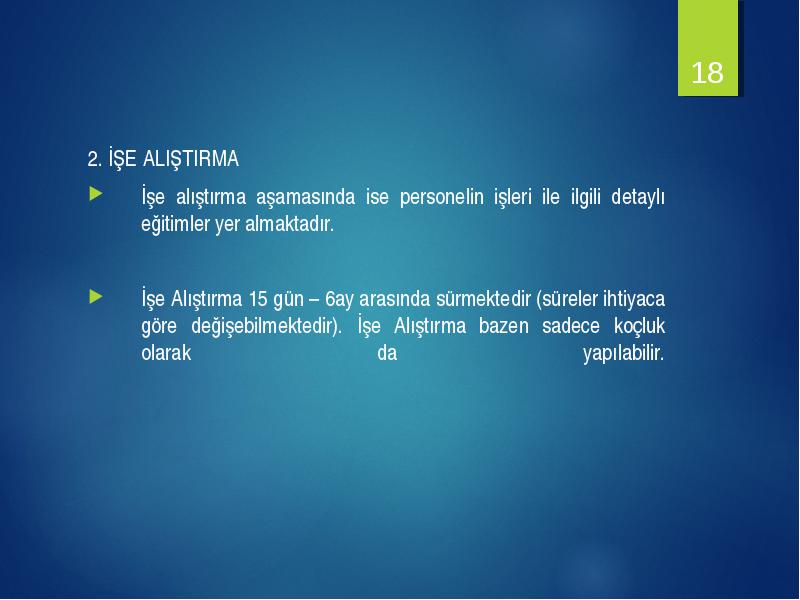 18

2. İŞE ALIŞTIRMA

İşe alıştırma aşamasında ise personelin işleri ile ilgili detaylı eğitimler yer almaktadır.

İşe Alıştırma 15 gün – 6ay arasında sürmektedir (süreler ihtiyaca göre değişebilmektedir). İşe Alıştırma bazen sadece koçluk olarak da yapılabilir.